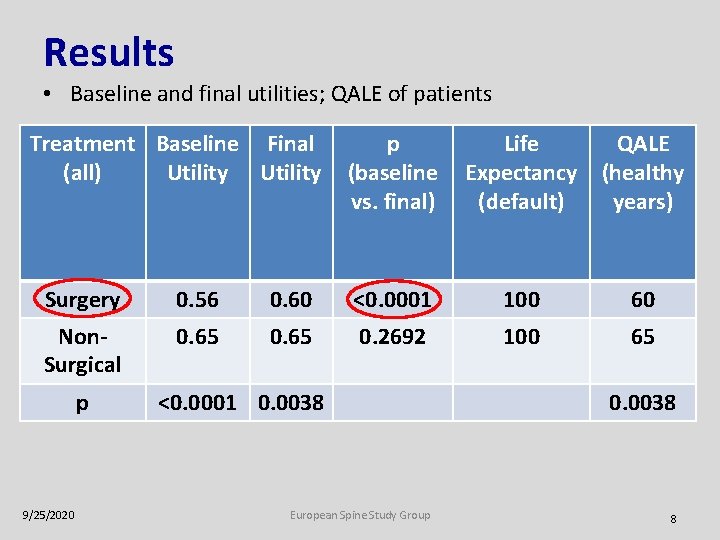 Results

• Baseline and final utilities; QALE of patients

| Treatment (all) | Baseline Utility | Final Utility | p (baseline vs. final) | Life Expectancy (default) | QALE (healthy years) |
|---|---|---|---|---|---|
| Surgery | 0.56 | 0.60 | <0.0001 | 100 | 60 |
| Non-Surgical | 0.65 | 0.65 | 0.2692 | 100 | 65 |
| p | <0.0001 | 0.0038 | | | 0.0038 |

9/25/2020

European Spine Study Group

8